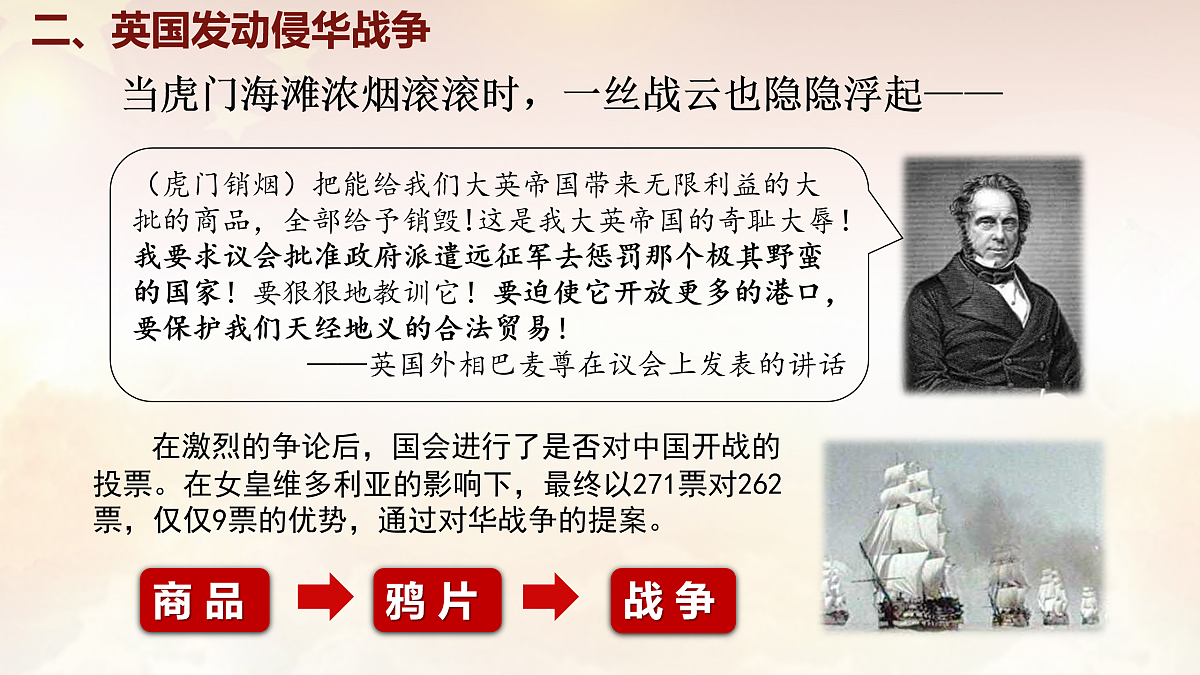 二、英国发动侵华战争

当虎门海滩浓烟滚滚时，一丝战云也隐隐浮起——

（虎门销烟）把能给我们大英帝国带来无限利益的大批的商品，全部给予销毁！这是我大英帝国的奇耻大辱！我要求议会批准政府派遣远征军去惩罚那个极其野蛮的国家！要狠狠地教训它！要迫使它开放更多的港口，要保护我们天经地义的合法贸易！

——英国外相巴麦尊在议会上发表的讲话

在激烈的争论后，国会进行了是否对中国开战的投票。在女皇维多利亚的影响下，最终以271票对262票，仅仅9票的优势，通过对华战争的提案。

商品

鸦片

战争